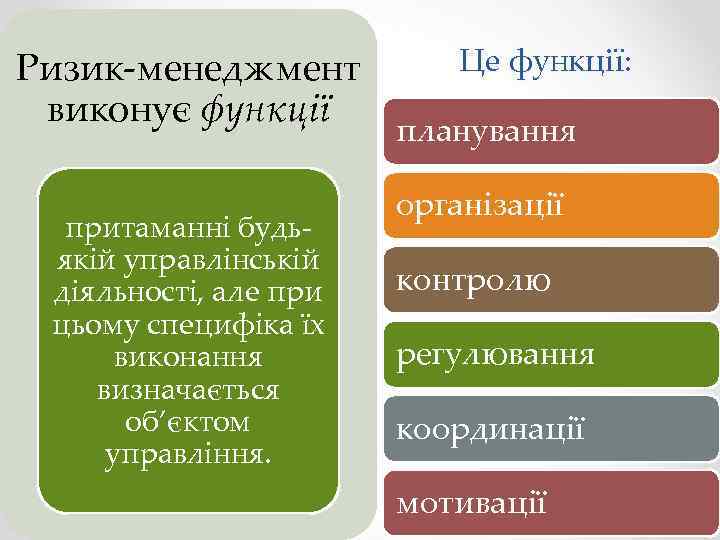 Ризик-менеджмент виконує функції

притаманні будь-якій управлінській діяльності, але при цьому специфіка їх виконання визначається об'єктом управління.

Це функції:

планування

організації

контролю

регулювання

координації

мотивації